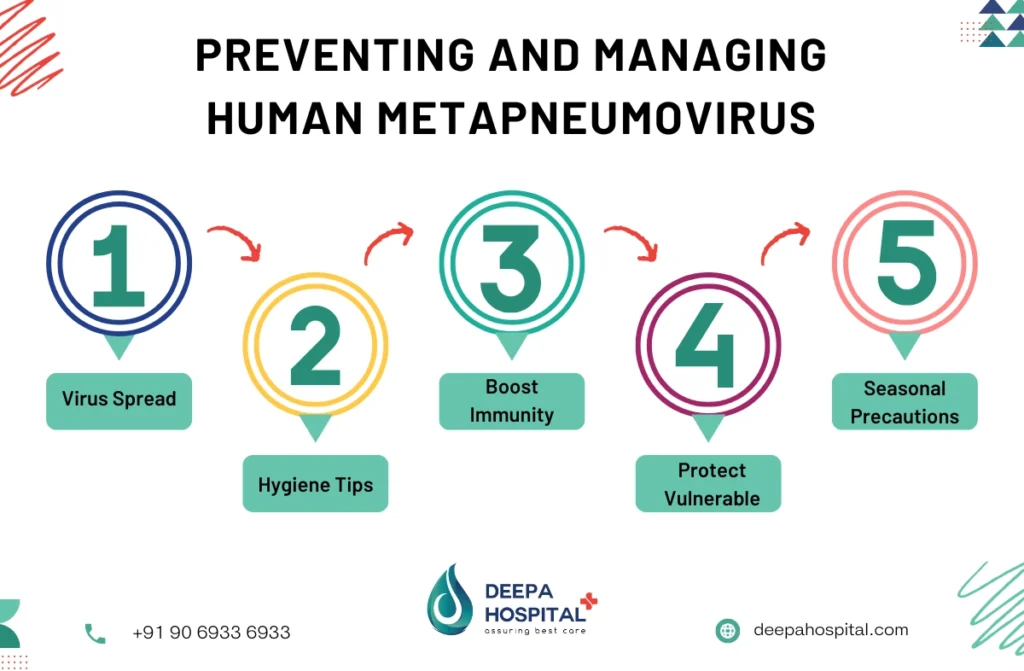 PREVENTING AND MANAGING HUMAN METAPNEUMOVIRUS

1
Virus Spread

2
Hygiene Tips

3
Boost Immunity

4
Protect Vulnerable

5
Seasonal Precautions

+91 90 6933 6933

DEEPA HOSPITAL
assuring best care

deepahospital.com